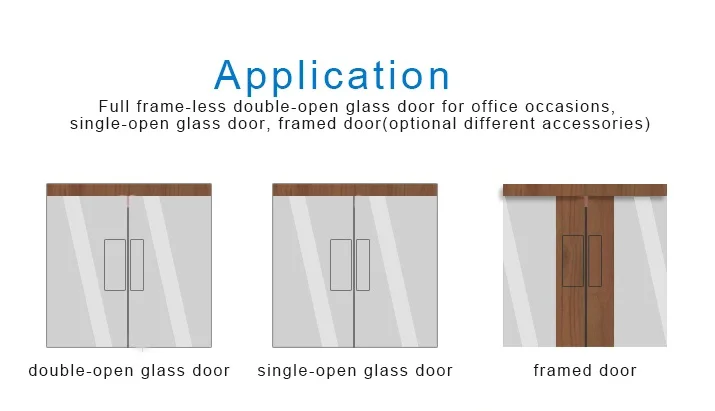 Application

Full frame-less double-open glass door for office occasions, single-open glass door, framed door(optional different accessories)

double-open glass door

single-open glass door

framed door